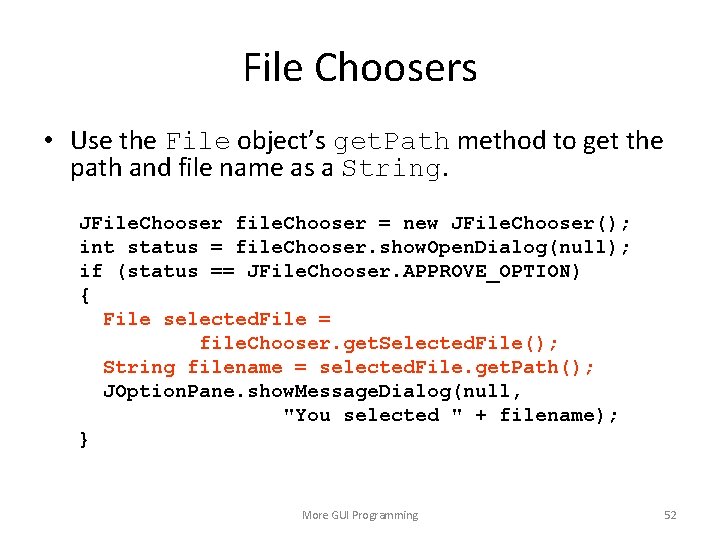 File Choosers

• Use the File object's getPath method to get the path and file name as a String.

JFileChooser fileChooser = new JFileChooser();
int status = fileChooser.showOpenDialog(null);
if (status == JFileChooser.APPROVE_OPTION)
{
  File selectedFile =
          fileChooser.getSelectedFile();
  String filename = selectedFile.getPath();
  JOptionPane.showMessageDialog(null,
                "You selected " + filename);
}

More GUI Programming

52